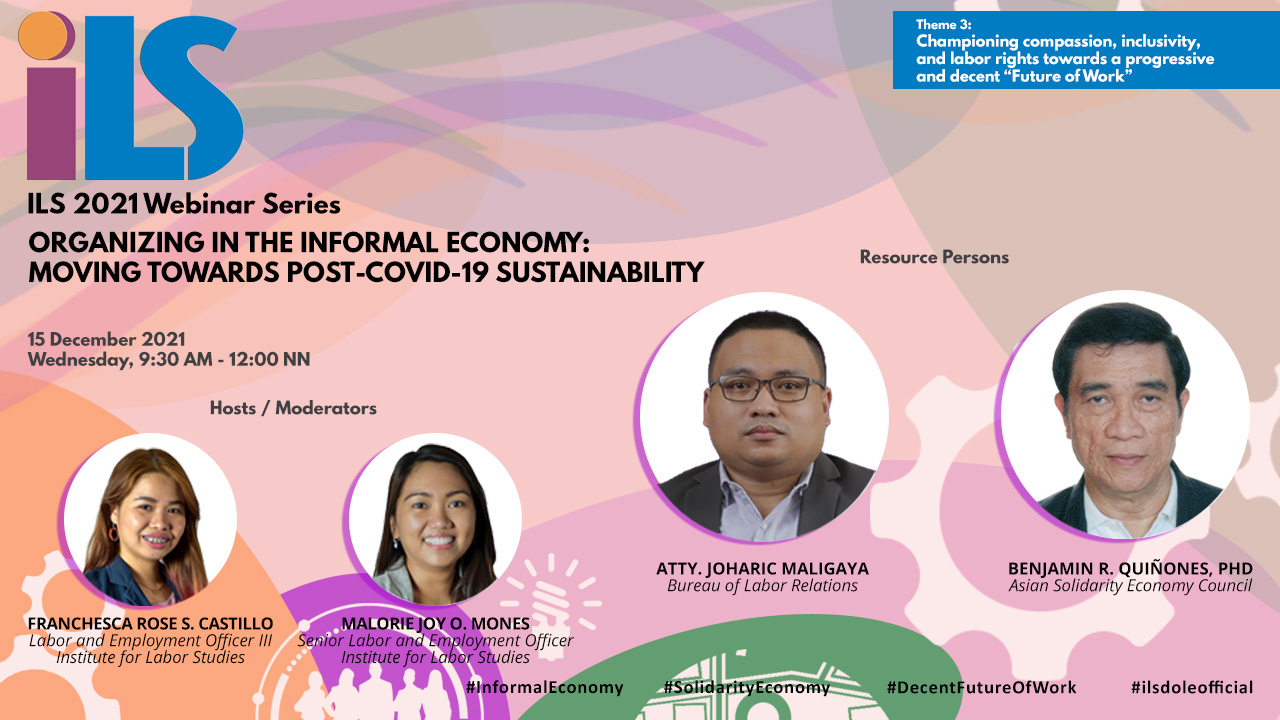 iLS

Theme 3:
Championing compassion, inclusivity, and labor rights towards a progressive and decent "Future of Work"

ILS 2021 Webinar Series

ORGANIZING IN THE INFORMAL ECONOMY: MOVING TOWARDS POST-COVID-19 SUSTAINABILITY

15 December 2021
Wednesday, 9:30 AM - 12:00 NN

Hosts / Moderators

FRANCHESCA ROSE S. CASTILLO
Labor and Employment Officer III
Institute for Labor Studies

MALORIE JOY O. MONES
Senior Labor and Employment Officer
Institute for Labor Studies

Resource Persons

ATTY. JOHARIC MALIGAYA
Bureau of Labor Relations

BENJAMIN R. QUIÑONES, PHD
Asian Solidarity Economy Council

#InformalEconomy #SolidarityEconomy #DecentFutureOfWork #ilsdoleofficial